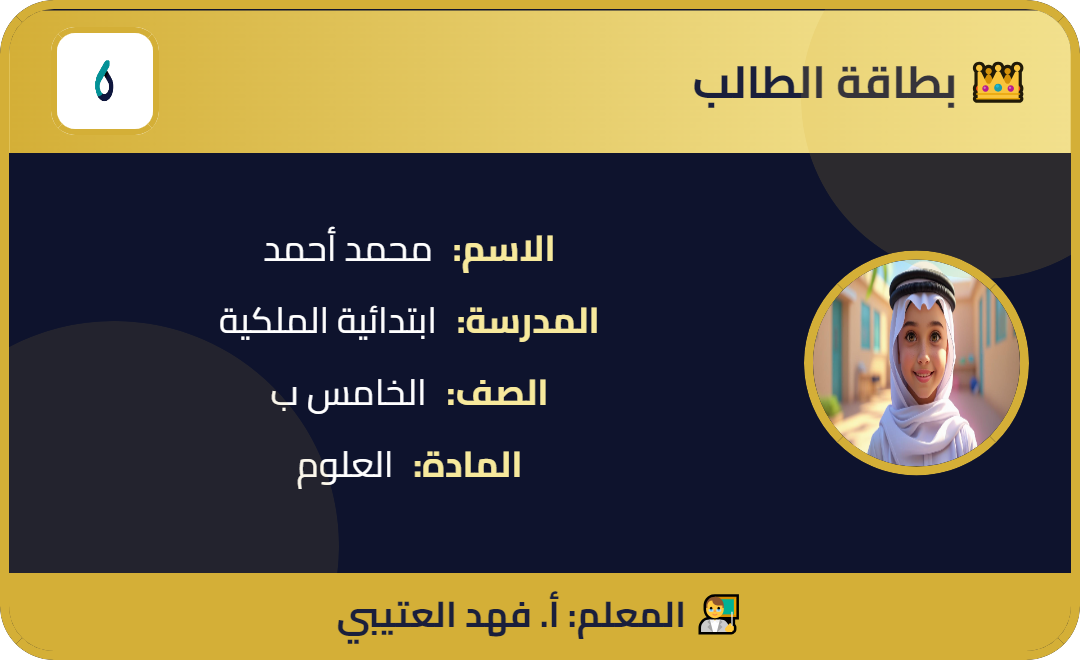 بطاقة الطالب

الاسم: محمد أحمد

المدرسة: ابتدائية الملكية

الصف: الخامس ب

المادة: العلوم

المعلم: أ. فهد العتيبي